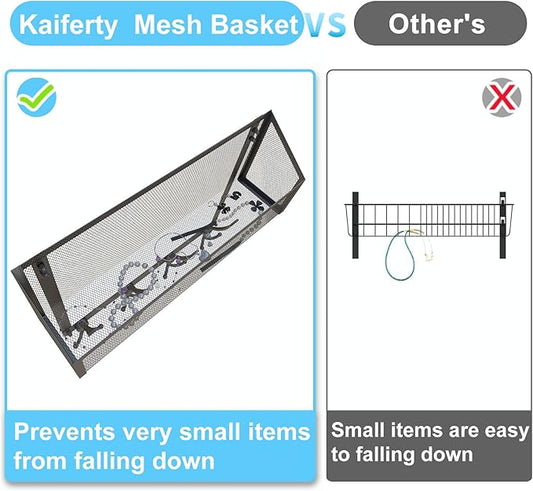 Kaiferty Mesh Basket VS Other's

Prevents very small items from falling down

Small items are easy to falling down